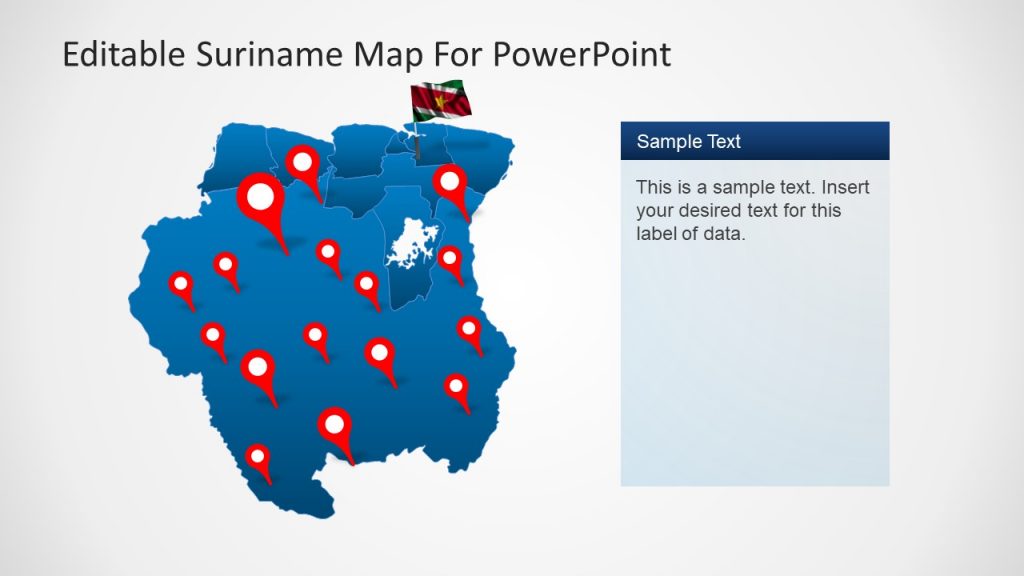 Editable Suriname Map For PowerPoint

Sample Text

This is a sample text. Insert your desired text for this label of data.